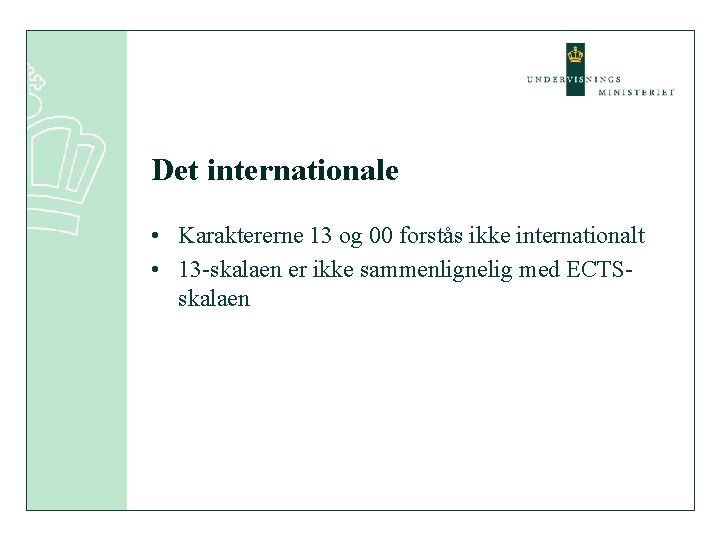 UNDERVISNINGS MINISTERIET

Det internationale

• Karaktererne 13 og 00 forstås ikke internationalt
• 13-skalaen er ikke sammenlignelig med ECTS-skalaen